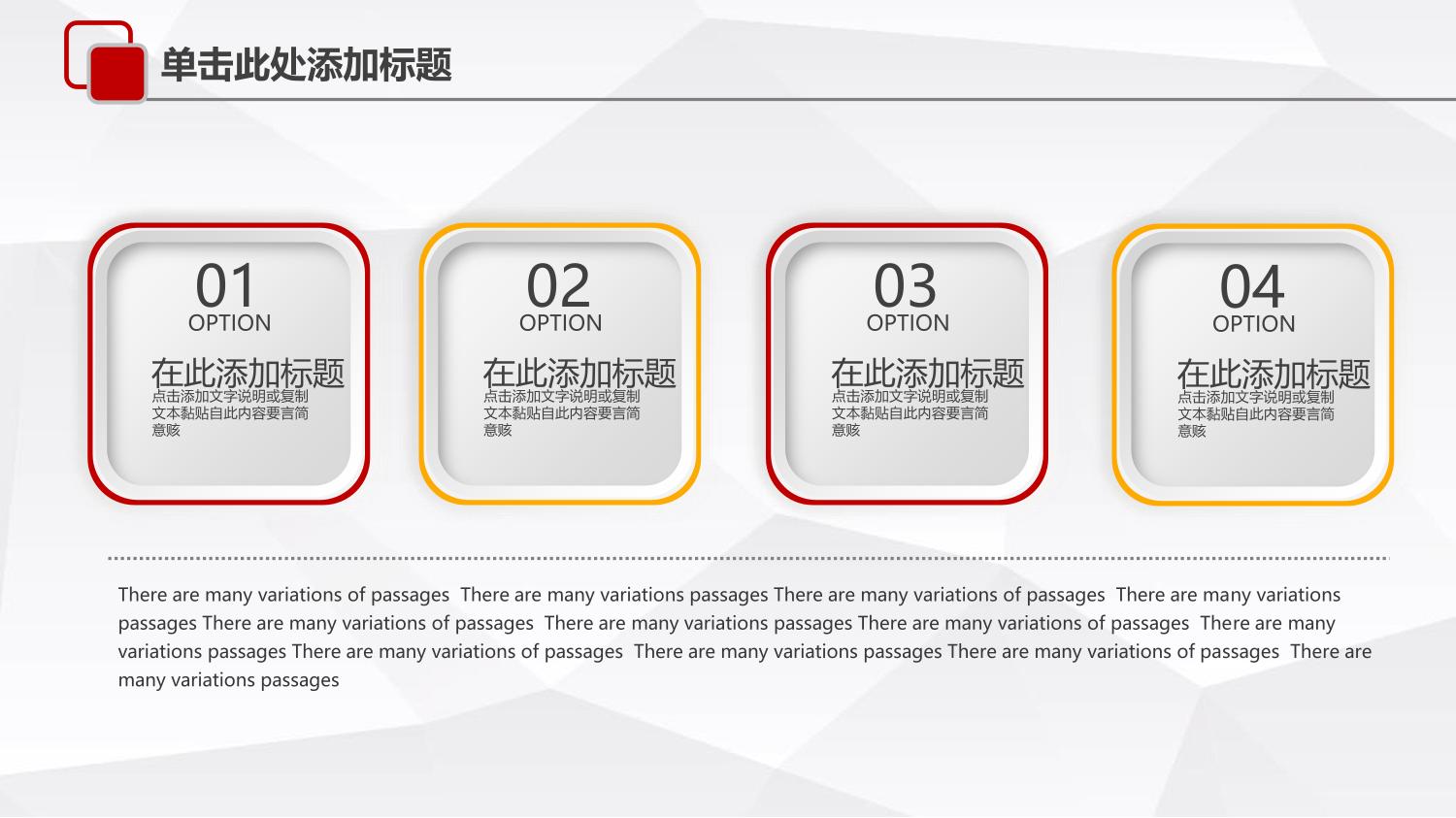 单击此处添加标题

01
OPTION
在此添加标题
点击添加文字说明或复制文本黏贴自此内容要言简意赅

02
OPTION
在此添加标题
点击添加文字说明或复制文本黏贴自此内容要言简意赅

03
OPTION
在此添加标题
点击添加文字说明或复制文本黏贴自此内容要言简意赅

04
OPTION
在此添加标题
点击添加文字说明或复制文本黏贴自此内容要言简意赅

There are many variations of passages There are many variations passages There are many variations of passages There are many variations passages There are many variations of passages There are many variations passages There are many variations of passages There are many variations passages There are many variations of passages There are many variations passages There are many variations of passages There are many variations passages